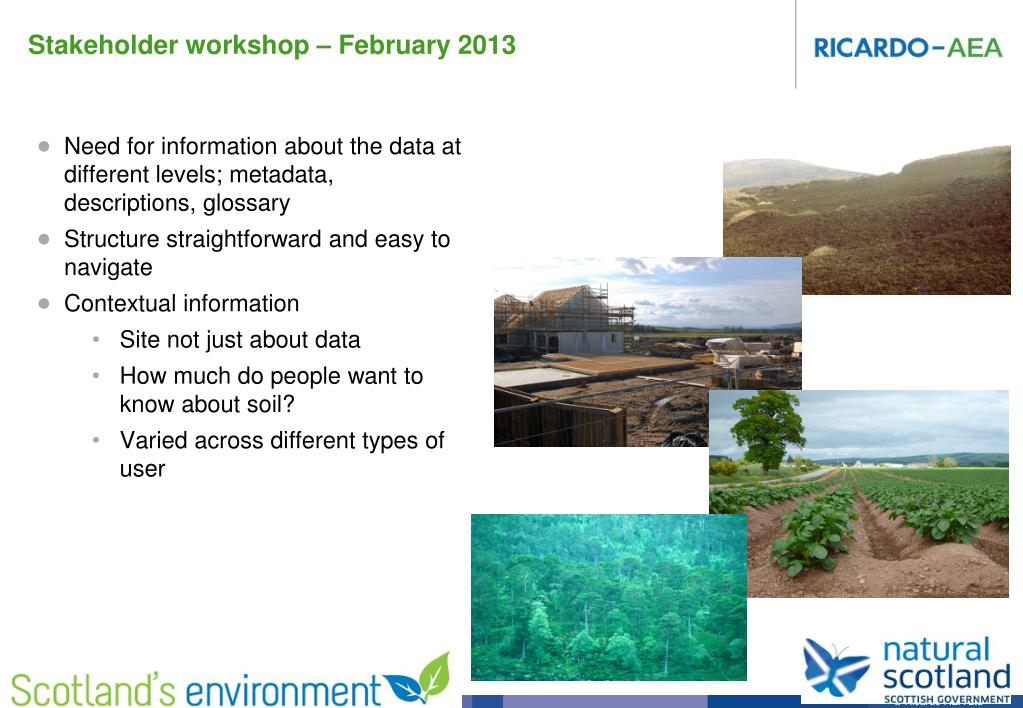 Stakeholder workshop – February 2013

RICARDO-AEA

- Need for information about the data at different levels; metadata, descriptions, glossary
- Structure straightforward and easy to navigate
- Contextual information
  - Site not just about data
  - How much do people want to know about soil?
  - Varied across different types of user

Scotland's environment

natural scotland
SCOTTISH GOVERNMENT